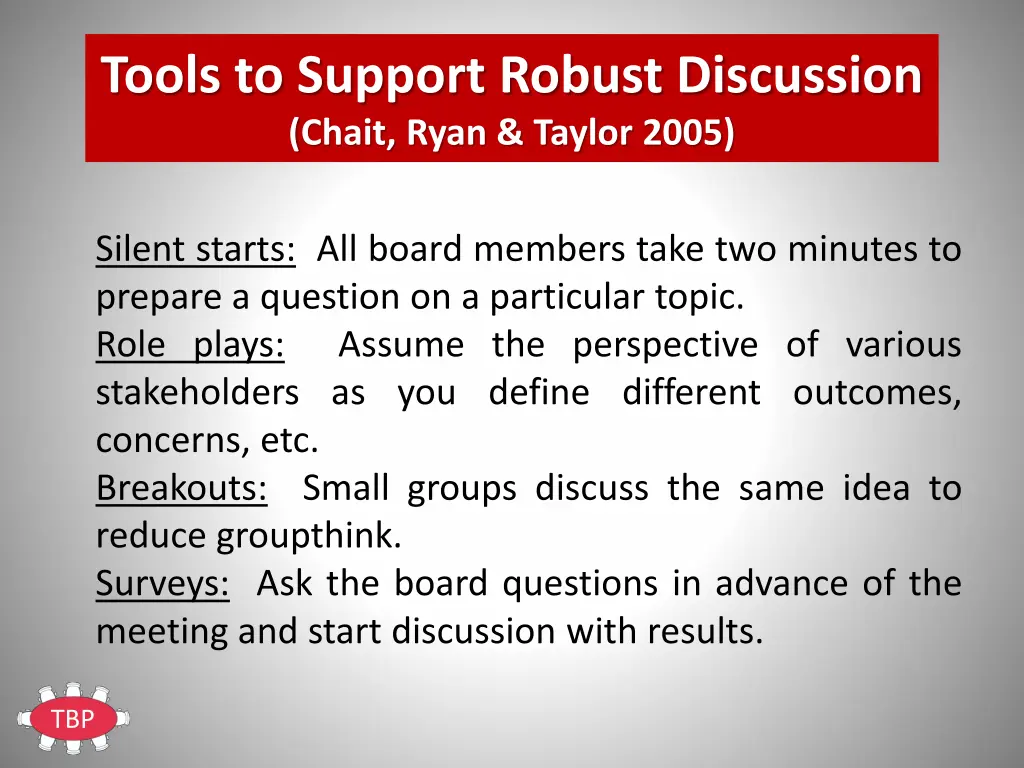 Tools to Support Robust Discussion
(Chait, Ryan & Taylor 2005)

Silent starts: All board members take two minutes to prepare a question on a particular topic.
Role plays: Assume the perspective of various stakeholders as you define different outcomes, concerns, etc.
Breakouts: Small groups discuss the same idea to reduce groupthink.
Surveys: Ask the board questions in advance of the meeting and start discussion with results.

TBP